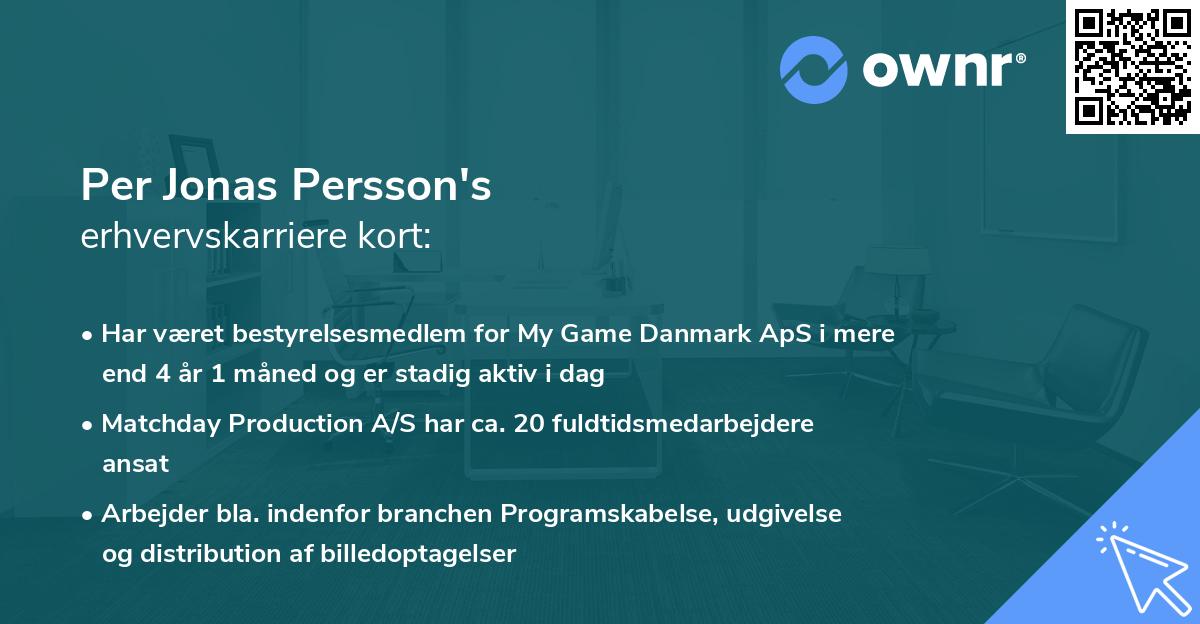 ownr®

Per Jonas Persson's
erhvervskarriere kort:

• Har været bestyrelsesmedlem for My Game Danmark ApS i mere end 4 år 1 måned og er stadig aktiv i dag
• Matchday Production A/S har ca. 20 fuldtidsmedarbejdere ansat
• Arbejder bla. indenfor branchen Programskabelse, udgivelse og distribution af billedoptagelser